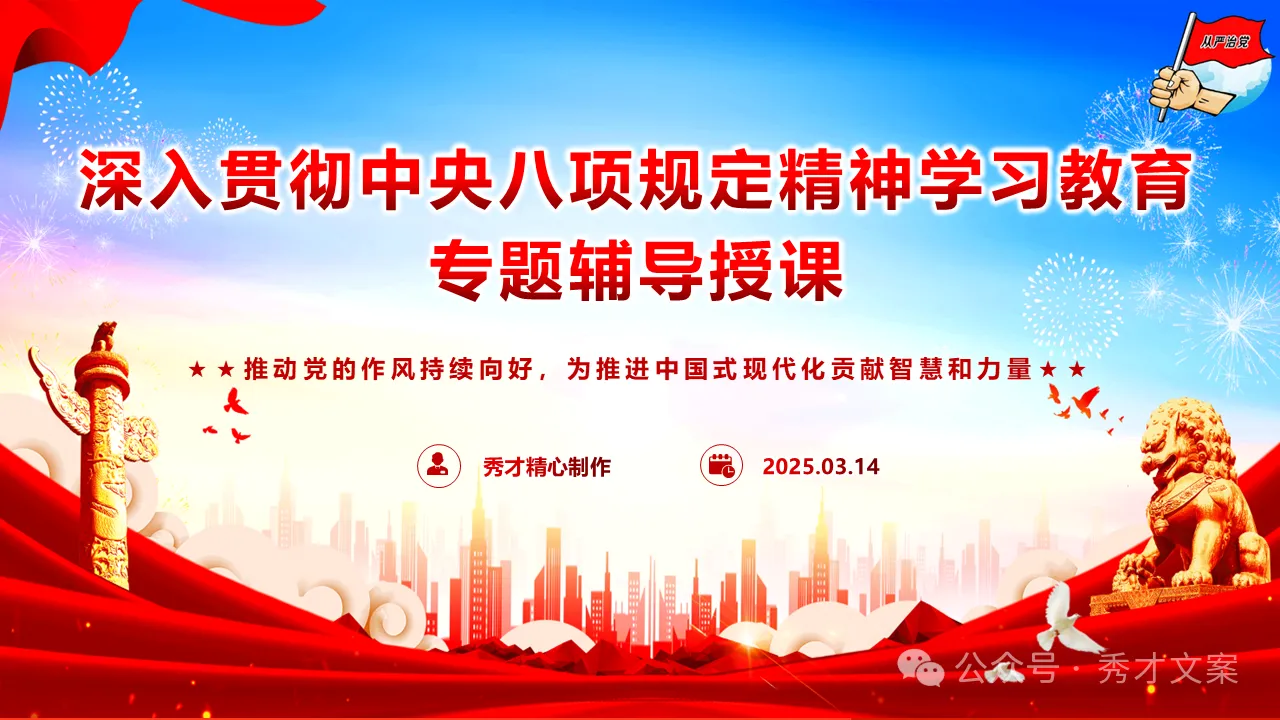 从严治党

深入贯彻中央八项规定精神学习教育
专题辅导授课

★ ★ 推动党的作风持续向好，为推进中国式现代化贡献智慧和力量 ★ ★

秀才精心制作

2025.03.14

公众号 · 秀才文案